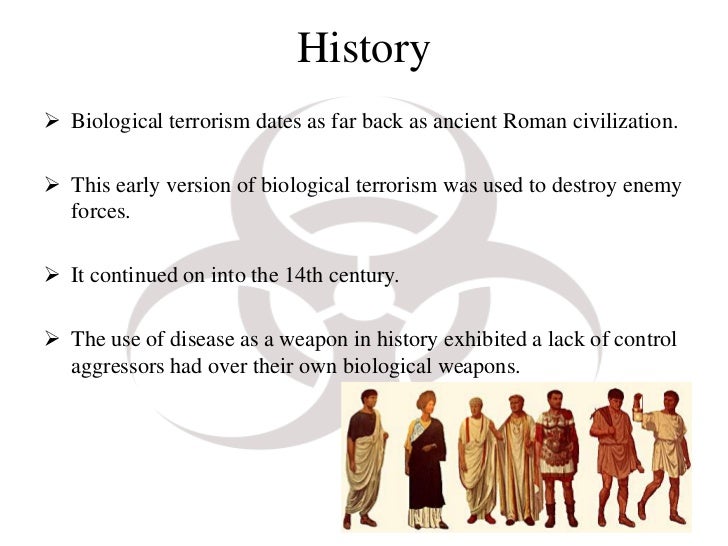 History

➢ Biological terrorism dates as far back as ancient Roman civilization.

➢ This early version of biological terrorism was used to destroy enemy forces.

➢ It continued on into the 14th century.

➢ The use of disease as a weapon in history exhibited a lack of control aggressors had over their own biological weapons.